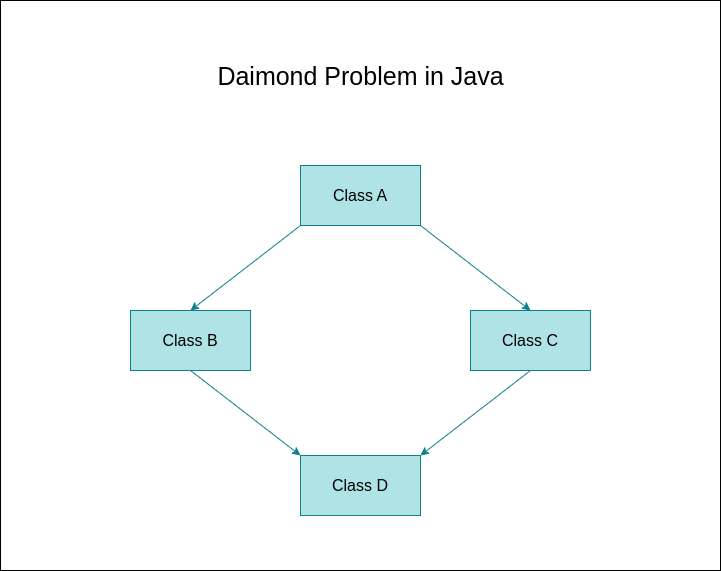 Daimond Problem in Java

Class A

Class B

Class C

Class D